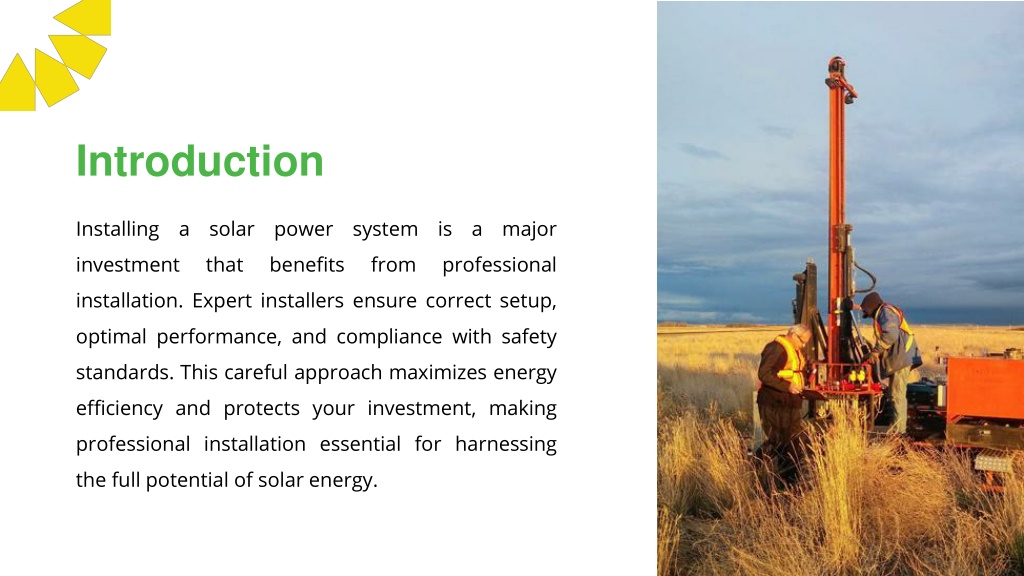 Introduction

Installing a solar power system is a major investment that benefits from professional installation. Expert installers ensure correct setup, optimal performance, and compliance with safety standards. This careful approach maximizes energy efficiency and protects your investment, making professional installation essential for harnessing the full potential of solar energy.